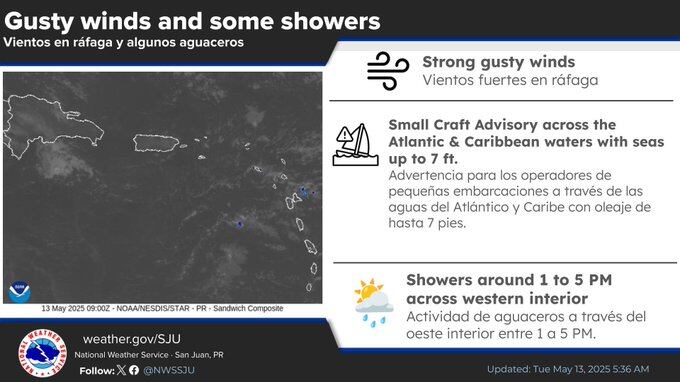 Gusty winds and some showers
Vientos en ráfaga y algunos aguaceros

13 May 2025 09:00Z - NOAA/NESDIS/STAR - PR - Sandwich Composite

Strong gusty winds
Vientos fuertes en ráfaga

Small Craft Advisory across the Atlantic & Caribbean waters with seas up to 7 ft.
Advertencia para los operadores de pequeñas embarcaciones a través de las aguas del Atlántico y Caribe con oleaje de hasta 7 pies.

Showers around 1 to 5 PM across western interior
Actividad de aguaceros a través del oeste interior entre 1 a 5 PM.

NATIONAL WEATHER SERVICE

weather.gov/SJU
National Weather Service · San Juan, PR
Follow: @NWSSJU

Updated: Tue May 13, 2025 5:36 AM